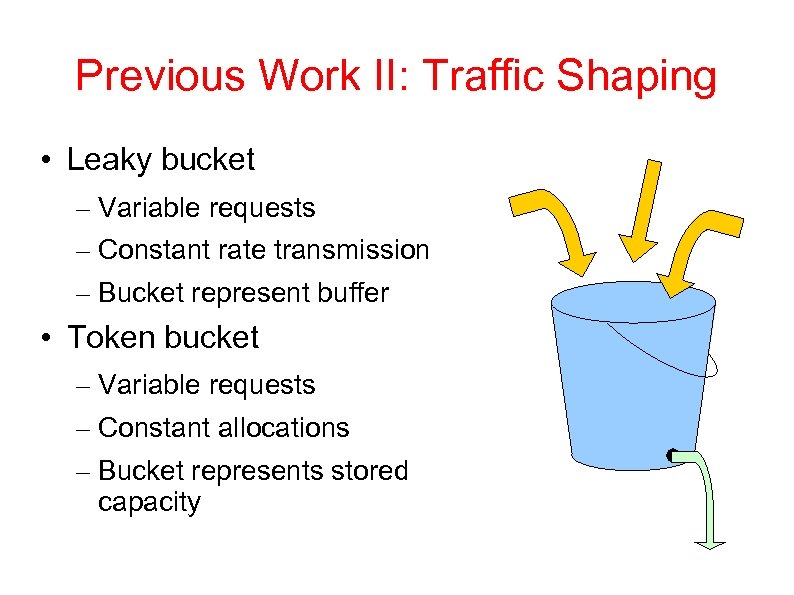 Previous Work II: Traffic Shaping

• Leaky bucket
– Variable requests
– Constant rate transmission
– Bucket represent buffer

• Token bucket
– Variable requests
– Constant allocations
– Bucket represents stored capacity